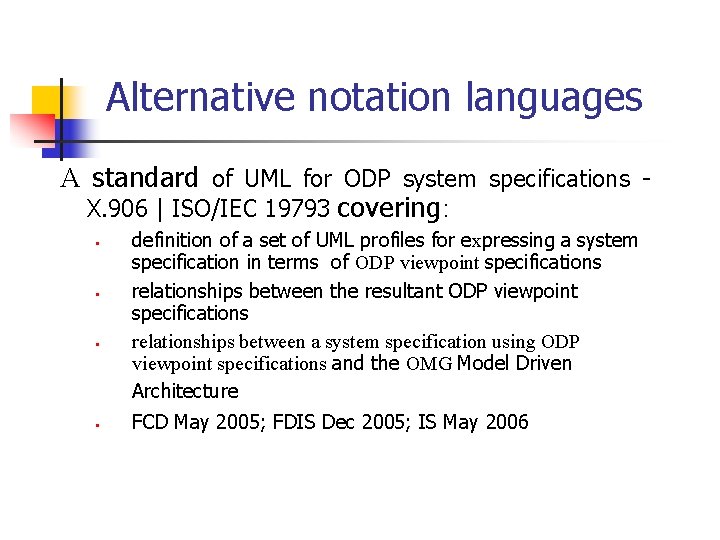 Alternative notation languages

A standard of UML for ODP system specifications - X.906 | ISO/IEC 19793 covering:

- definition of a set of UML profiles for expressing a system specification in terms of ODP viewpoint specifications
- relationships between the resultant ODP viewpoint specifications
- relationships between a system specification using ODP viewpoint specifications and the OMG Model Driven Architecture
- FCD May 2005; FDIS Dec 2005; IS May 2006